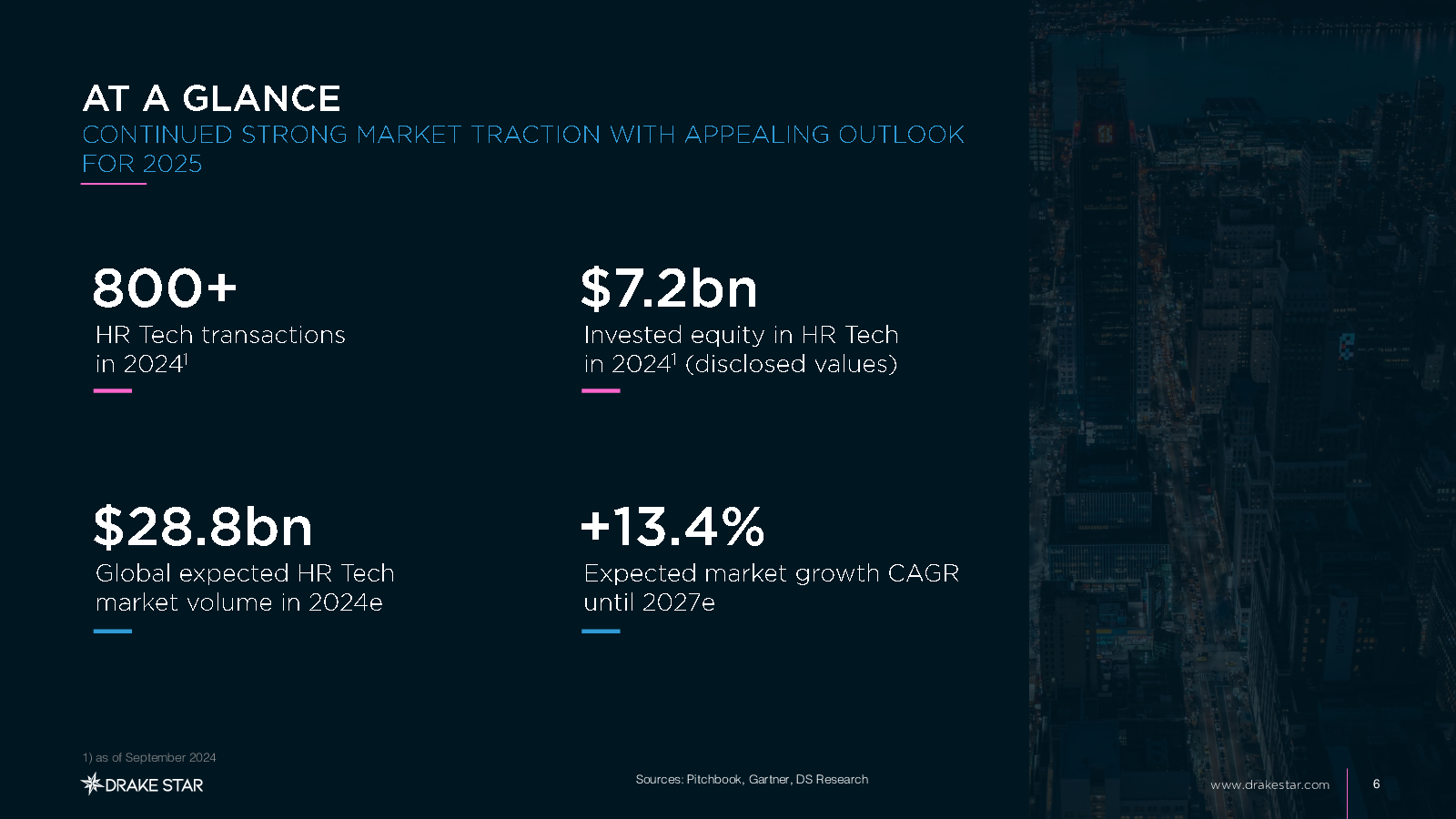 AT A GLANCE

CONTINUED STRONG MARKET TRACTION WITH APPEALING OUTLOOK FOR 2025

800+

HR Tech transactions in 2024$^1$

$7.2bn

Invested equity in HR Tech in 2024$^1$ (disclosed values)

$28.8bn

Global expected HR Tech market volume in 2024e

+13.4%

Expected market growth CAGR until 2027e

1) as of September 2024

DRAKE STAR

Sources: Pitchbook, Gartner, DS Research

www.drakestar.com

6